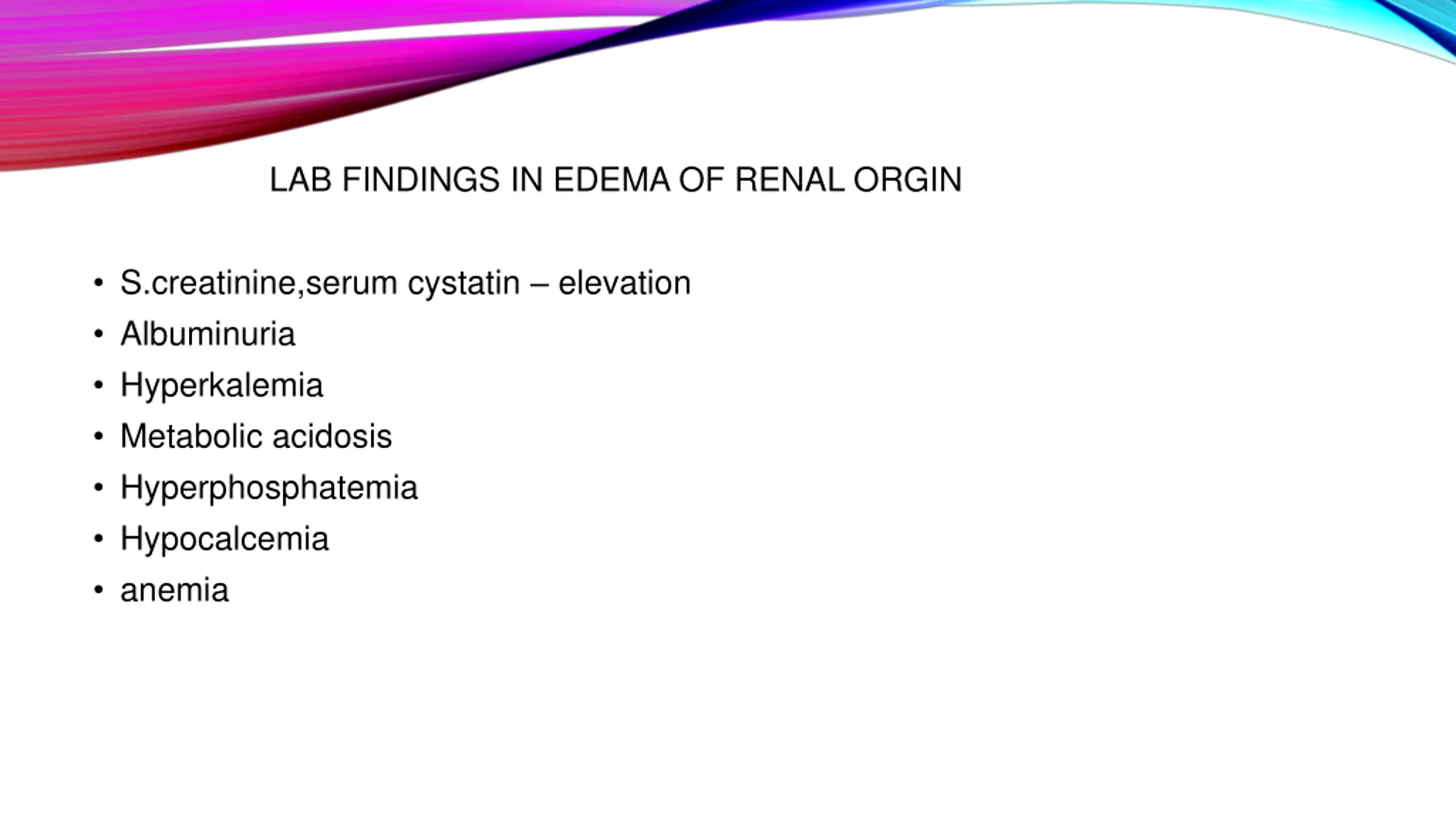 LAB FINDINGS IN EDEMA OF RENAL ORGIN

• S.creatinine,serum cystatin – elevation
• Albuminuria
• Hyperkalemia
• Metabolic acidosis
• Hyperphosphatemia
• Hypocalcemia
• anemia